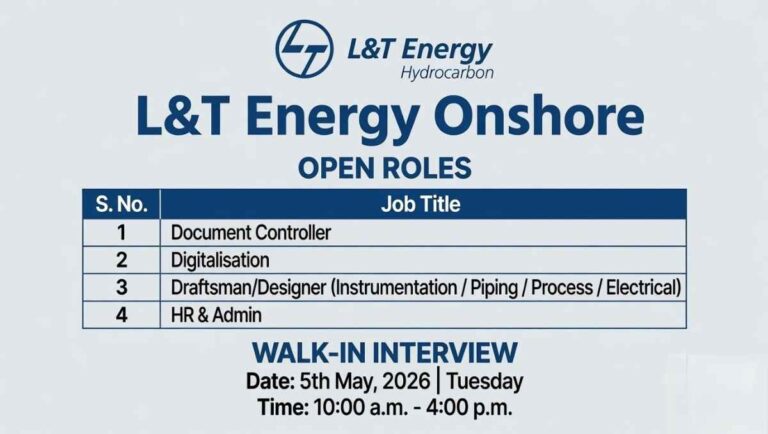 L&T Energy
Hydrocarbon

L&T Energy Onshore

OPEN ROLES

| S. No. | Job Title |
|---|---|
| 1 | Document Controller |
| 2 | Digitalisation |
| 3 | Draftsman/Designer (Instrumentation / Piping / Process / Electrical) |
| 4 | HR & Admin |

WALK-IN INTERVIEW
Date: 5th May, 2026 | Tuesday
Time: 10:00 a.m. - 4:00 p.m.